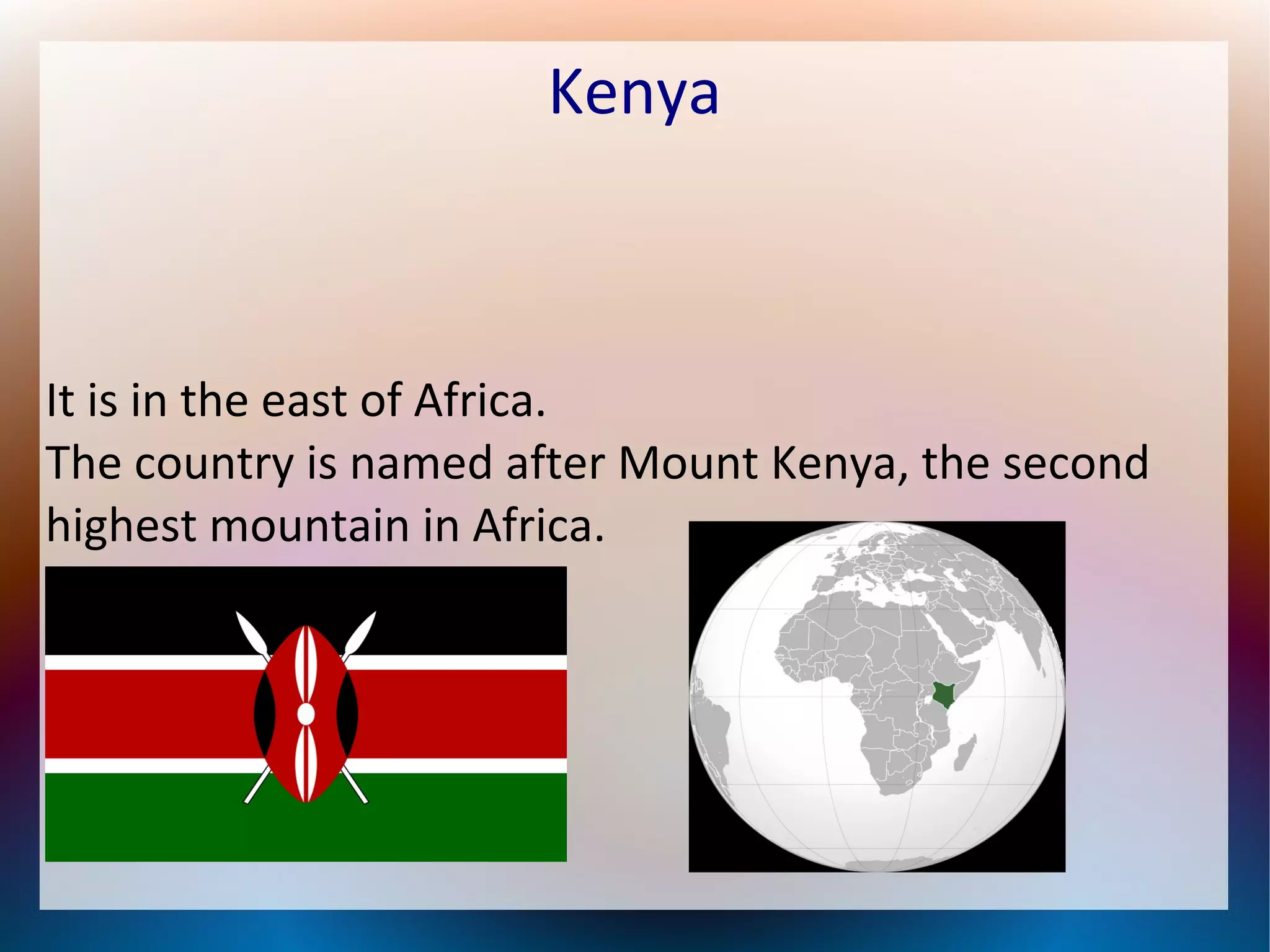 Kenya

It is in the east of Africa.
The country is named after Mount Kenya, the second highest mountain in Africa.